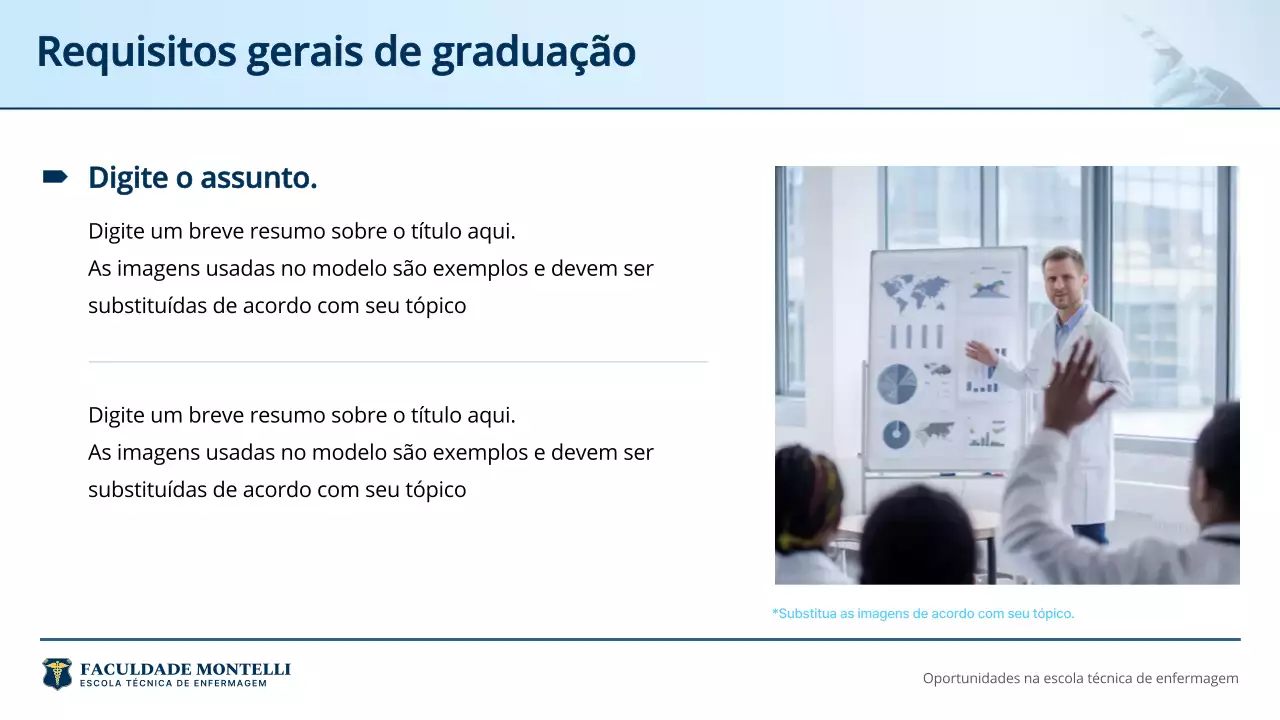 Requisitos gerais de graduação

Digite o assunto.

Digite um breve resumo sobre o título aqui.
As imagens usadas no modelo são exemplos e devem ser substituídas de acordo com seu tópico

Digite um breve resumo sobre o título aqui.
As imagens usadas no modelo são exemplos e devem ser substituídas de acordo com seu tópico

*Substitua as imagens de acordo com seu tópico.

FACULDADE MONTELLI
ESCOLA TÉCNICA DE ENFERMAGEM

Oportunidades na escola técnica de enfermagem